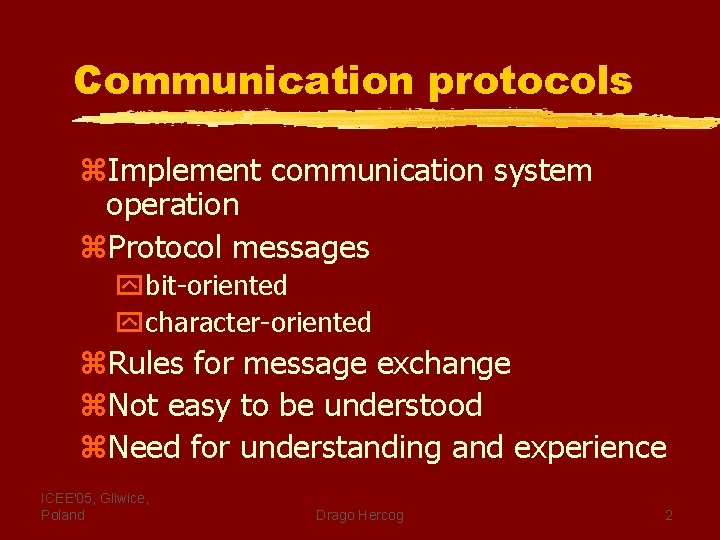 Communication protocols

Implement communication system operation

Protocol messages

bit-oriented

character-oriented

Rules for message exchange

Not easy to be understood

Need for understanding and experience

ICEE'05, Gliwice, Poland

Drago Hercog

2